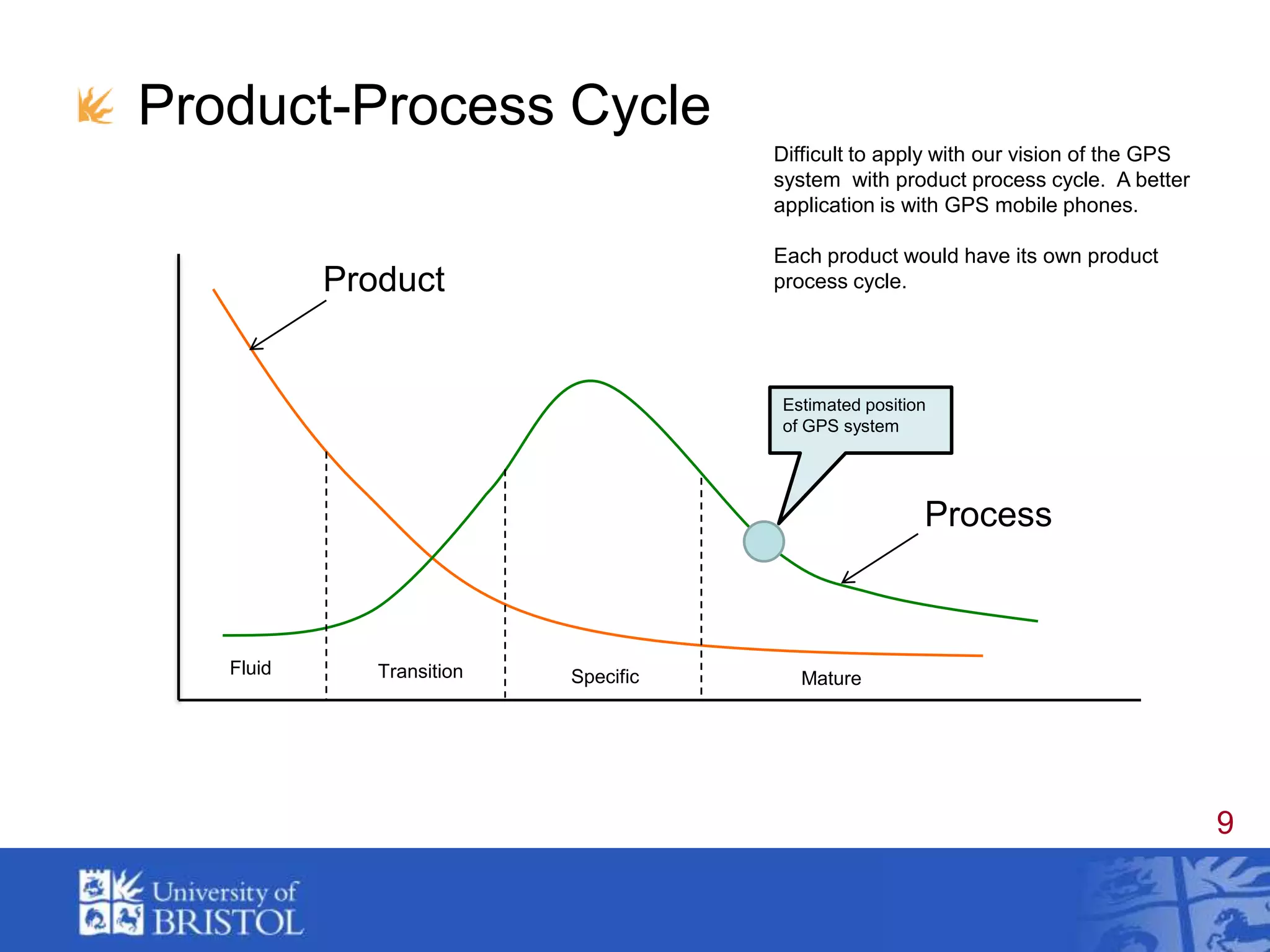 Product-Process Cycle

Difficult to apply with our vision of the GPS system with product process cycle. A better application is with GPS mobile phones.

Each product would have its own product process cycle.

Product

Estimated position of GPS system

Process

Fluid

Transition

Specific

Mature

9

University of BRISTOL